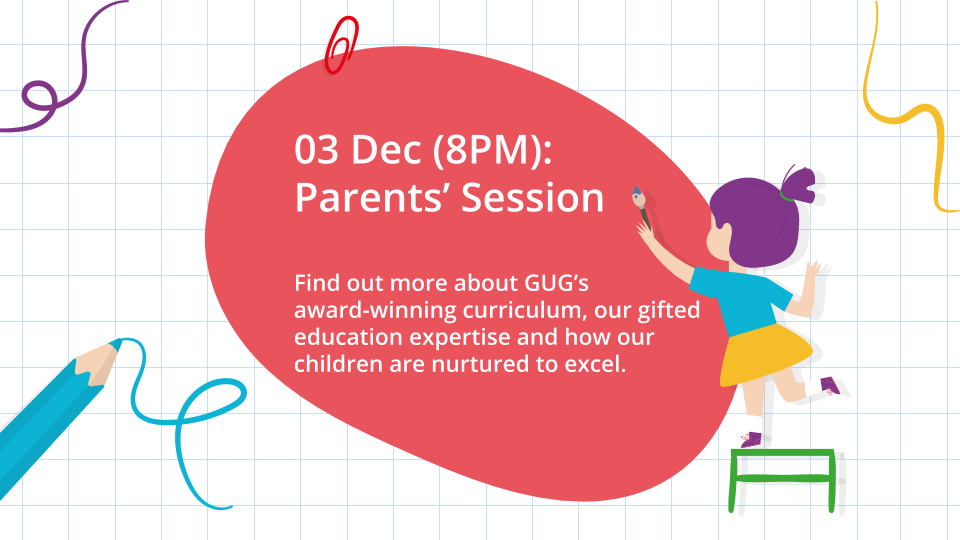 03 Dec (8PM): Parents’ Session

Find out more about GUG’s award-winning curriculum, our gifted education expertise and how our children are nurtured to excel.